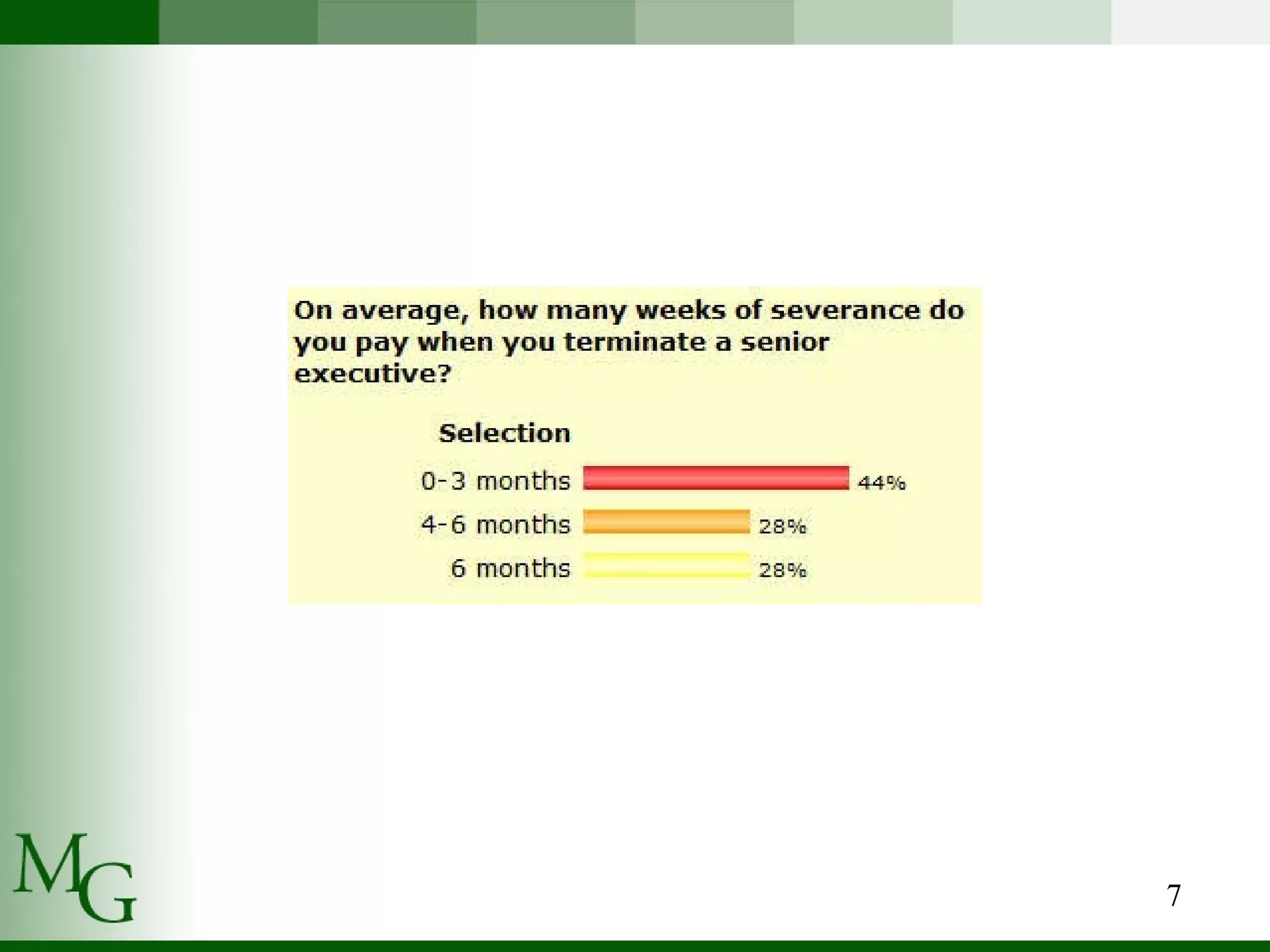 On average, how many weeks of severance do you pay when you terminate a senior executive?

Selection

0-3 months 44%

4-6 months 28%

6 months 28%

MG

7